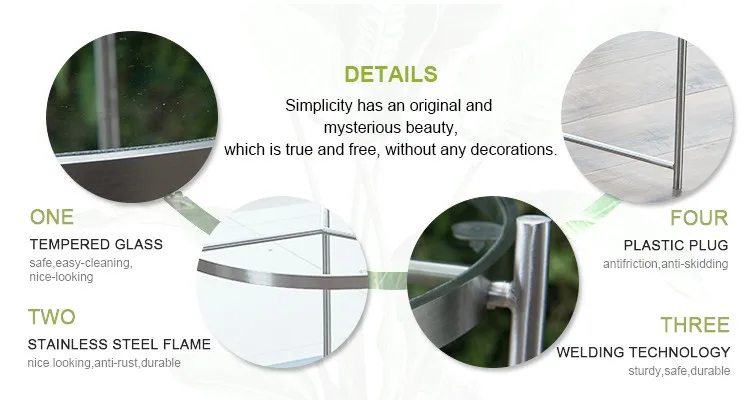 DETAILS

Simplicity has an original and mysterious beauty, which is true and free, without any decorations.

ONE
TEMPERED GLASS
safe,easy-cleaning, nice-looking

TWO
STAINLESS STEEL FLAME
nice looking,anti-rust,durable

FOUR
PLASTIC PLUG
antifriction,anti-skidding

THREE
WELDING TECHNOLOGY
sturdy,safe,durable